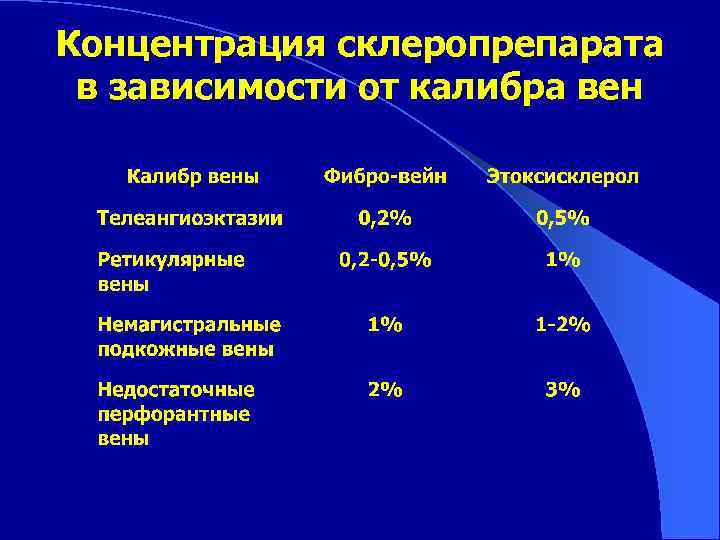 Концентрация склеропрепарата в зависимости от калибра вен

| Калибр вены | Фибро-вейн | Этоксисклерол |
|---|---|---|
| Телеангиоэктазии | 0,2% | 0,5% |
| Ретикулярные вены | 0,2-0,5% | 1% |
| Немагистральные подкожные вены | 1% | 1-2% |
| Недостаточные перфорантные вены | 2% | 3% |